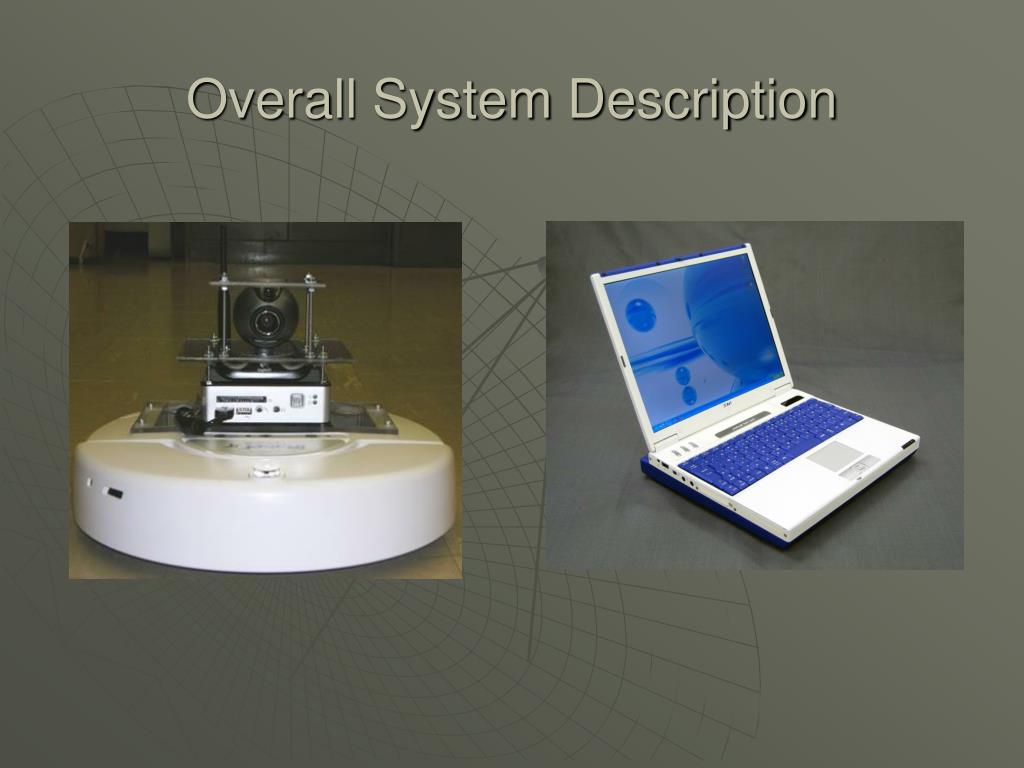 Overall System Description